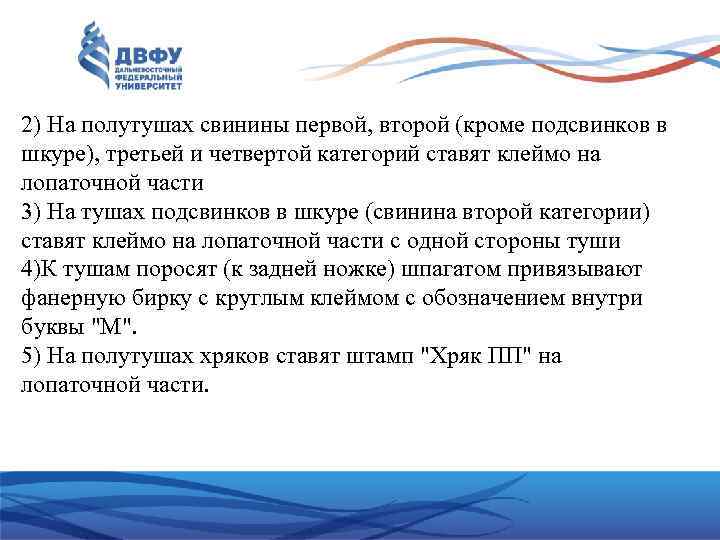 ДВФУ
ДАЛЬНЕВОСТОЧНЫЙ ФЕДЕРАЛЬНЫЙ УНИВЕРСИТЕТ

2) На полутушах свинины первой, второй (кроме подсвинков в шкуре), третьей и четвертой категорий ставят клеймо на лопаточной части
3) На тушах подсвинков в шкуре (свинина второй категории) ставят клеймо на лопаточной части с одной стороны туши
4)К тушам поросят (к задней ножке) шпагатом привязывают фанерную бирку с круглым клеймом с обозначением внутри буквы "М".
5) На полутушах хряков ставят штамп "Хряк ПП" на лопаточной части.